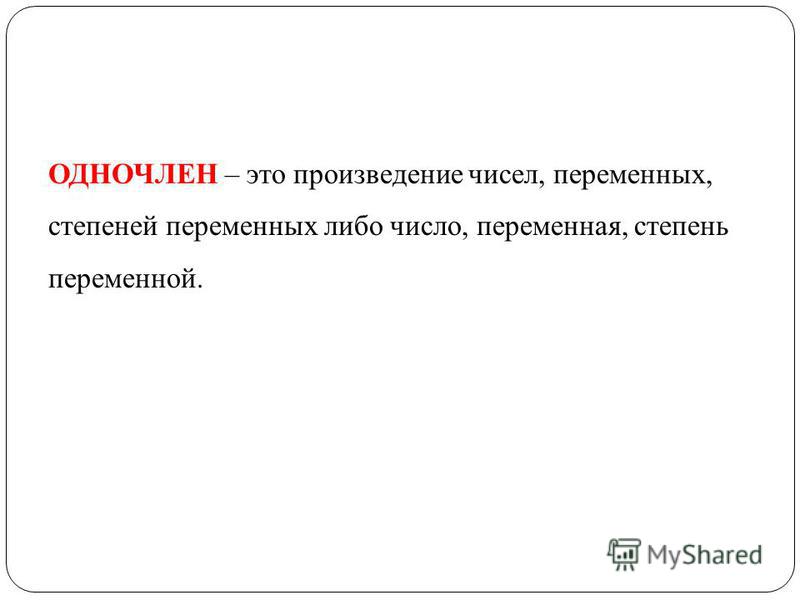 ОДНОЧЛЕН – это произведение чисел, переменных, степеней переменных либо число, переменная, степень переменной.

MyShared